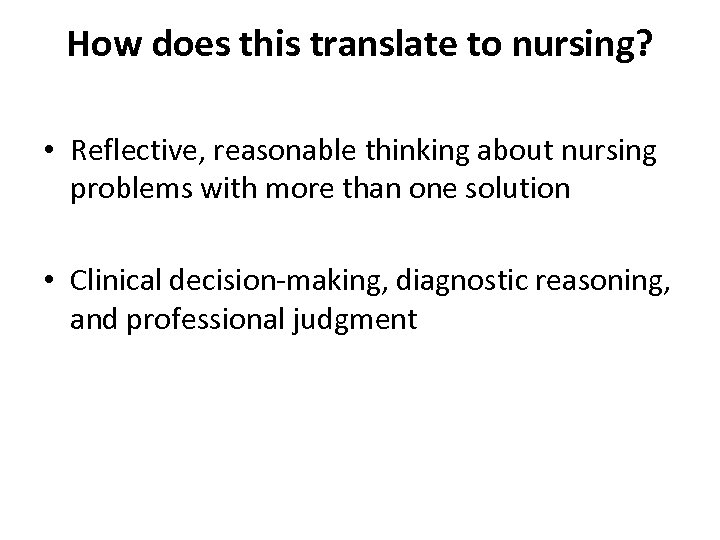 How does this translate to nursing?

• Reflective, reasonable thinking about nursing problems with more than one solution

• Clinical decision-making, diagnostic reasoning, and professional judgment